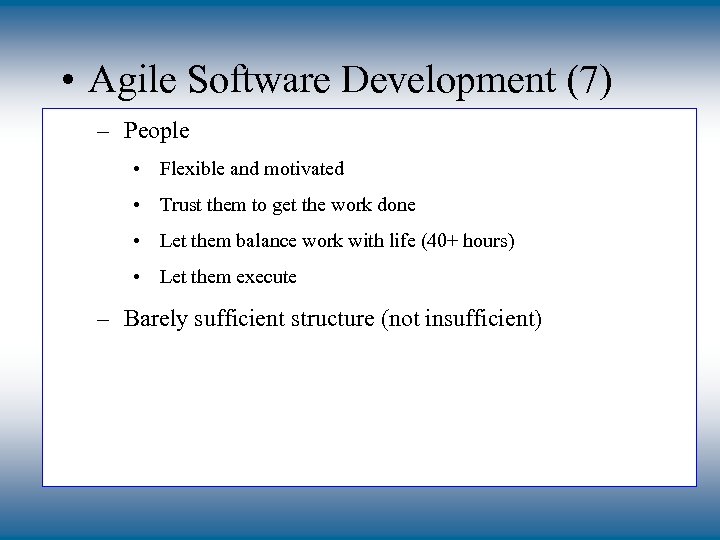 • Agile Software Development (7)

– People

• Flexible and motivated

• Trust them to get the work done

• Let them balance work with life (40+ hours)

• Let them execute

– Barely sufficient structure (not insufficient)